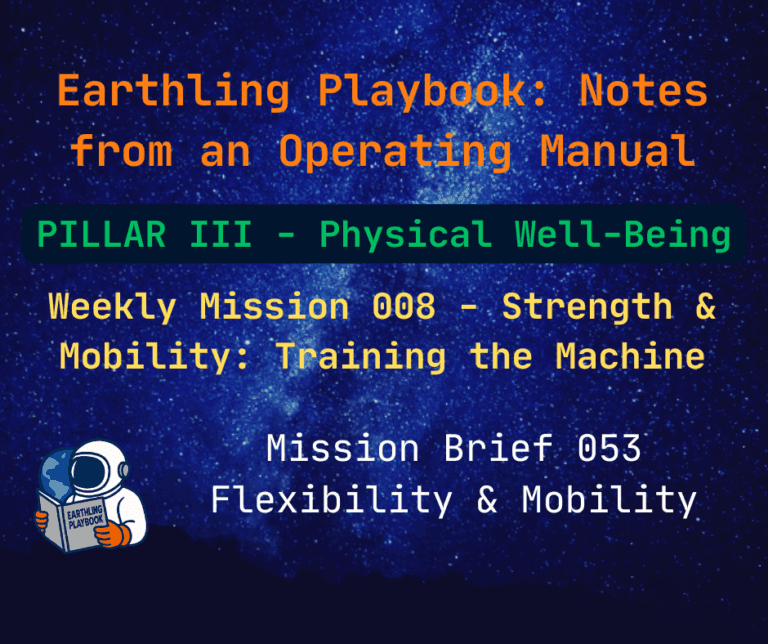 Earthling Playbook: Notes from an Operating Manual

PILLAR III - Physical Well-Being

Weekly Mission 008 - Strength & Mobility: Training the Machine

Mission Brief 053
Flexibility & Mobility

EARTHLING PLAYBOOK